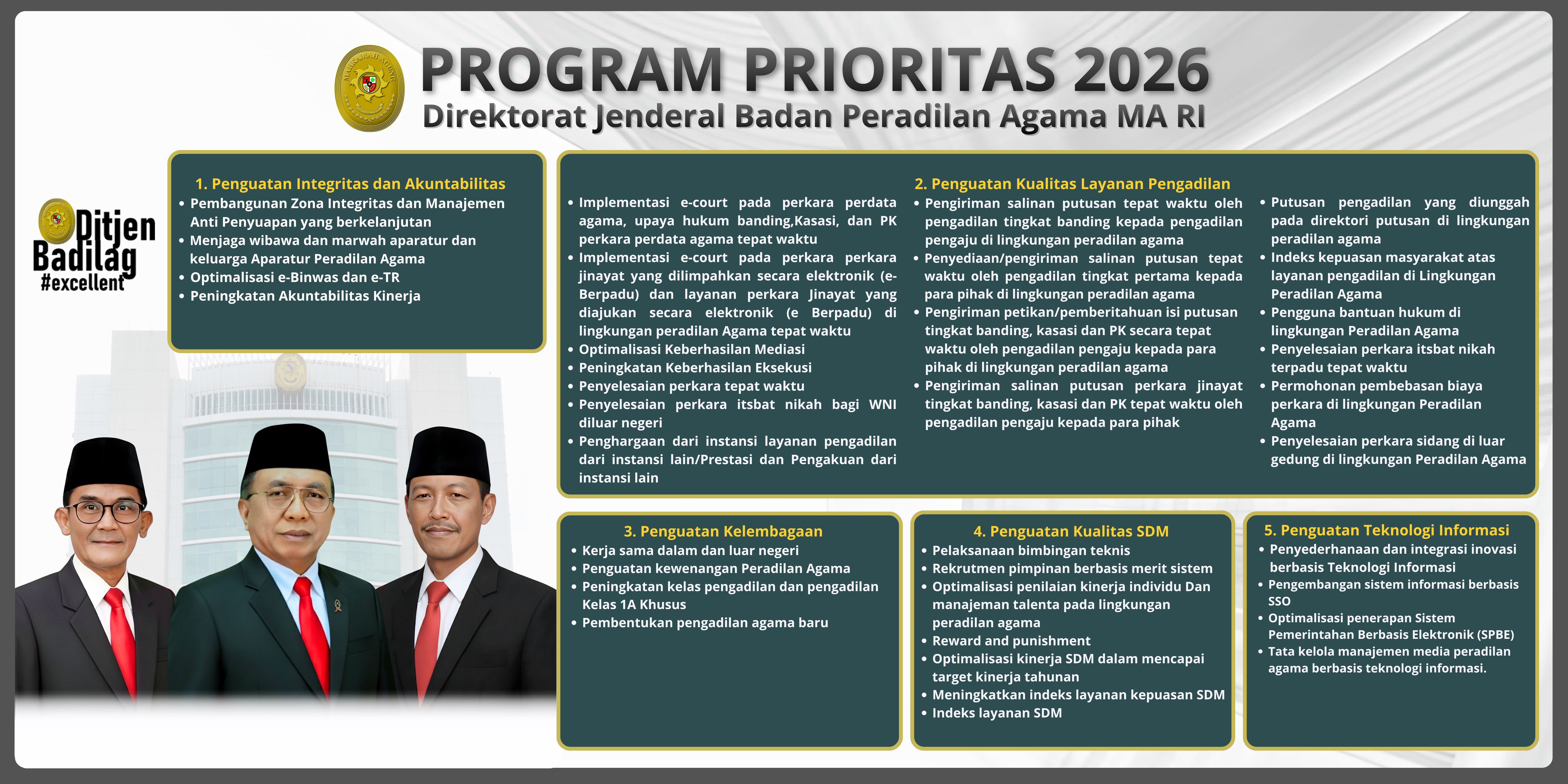 PROGRAM PRIORITAS 2026
Direktorat Jenderal Badan Peradilan Agama MA RI

Ditjen Badilag #excellent

1. Penguatan Integritas dan Akuntabilitas
• Pembangunan Zona Integritas dan Manajemen Anti Penyuapan yang berkelanjutan
• Menjaga wibawa dan marwah aparatur dan keluarga Aparatur Peradilan Agama
• Optimalisasi e-Binwas dan e-TR
• Peningkatan Akuntabilitas Kinerja

2. Penguatan Kualitas Layanan Pengadilan
• Implementasi e-court pada perkara perdata agama, upaya hukum banding,Kasasi, dan PK perkara perdata agama tepat waktu
• Implementasi e-court pada perkara perkara jinayat yang dilimpahkan secara elektronik (e-Berpadu) dan layanan perkara Jinayat yang diajukan secara elektronik (e Berpadu) di lingkungan peradilan Agama tepat waktu
• Optimalisasi Keberhasilan Mediasi
• Peningkatan Keberhasilan Eksekusi
• Penyelesaian perkara tepat waktu
• Penyelesaian perkara itsbat nikah bagi WNI diluar negeri
• Penghargaan dari instansi layanan pengadilan dari instansi lain/Prestasi dan Pengakuan dari instansi lain
• Pengiriman salinan putusan tepat waktu oleh pengadilan tingkat banding kepada pengadilan pengaju di lingkungan peradilan agama
• Penyediaan/pengiriman salinan putusan tepat waktu oleh pengadilan tingkat pertama kepada para pihak di lingkungan peradilan agama
• Pengiriman petikan/pemberitahuan isi putusan tingkat banding, kasasi dan PK secara tepat waktu oleh pengadilan pengaju kepada para pihak di lingkungan peradilan agama
• Pengiriman salinan putusan perkara jinayat tingkat banding, kasasi dan PK tepat waktu oleh pengadilan pengaju kepada para pihak
• Putusan pengadilan yang diunggah pada direktori putusan di lingkungan peradilan agama
• Indeks kepuasan masyarakat atas layanan pengadilan di Lingkungan Peradilan Agama
• Pengguna bantuan hukum di lingkungan Peradilan Agama
• Penyelesaian perkara itsbat nikah terpadu tepat waktu
• Permohonan pembebasan biaya perkara di lingkungan Peradilan Agama
• Penyelesaian perkara sidang di luar gedung di lingkungan Peradilan Agama

3. Penguatan Kelembagaan
• Kerja sama dalam dan luar negeri
• Penguatan kewenangan Peradilan Agama
• Peningkatan kelas pengadilan dan pengadilan Kelas 1A Khusus
• Pembentukan pengadilan agama baru

4. Penguatan Kualitas SDM
• Pelaksanaan bimbingan teknis
• Rekrutmen pimpinan berbasis merit sistem
• Optimalisasi penilaian kinerja individu Dan manajeman talenta pada lingkungan peradilan agama
• Reward and punishment
• Optimalisasi kinerja SDM dalam mencapai target kinerja tahunan
• Meningkatkan indeks layanan kepuasan SDM
• Indeks layanan SDM

5. Penguatan Teknologi Informasi
• Penyederhanaan dan integrasi inovasi berbasis Teknologi Informasi
• Pengembangan sistem informasi berbasis SSO
• Optimalisasi penerapan Sistem Pemerintahan Berbasis Elektronik (SPBE)
• Tata kelola manajemen media peradilan agama berbasis teknologi informasi.